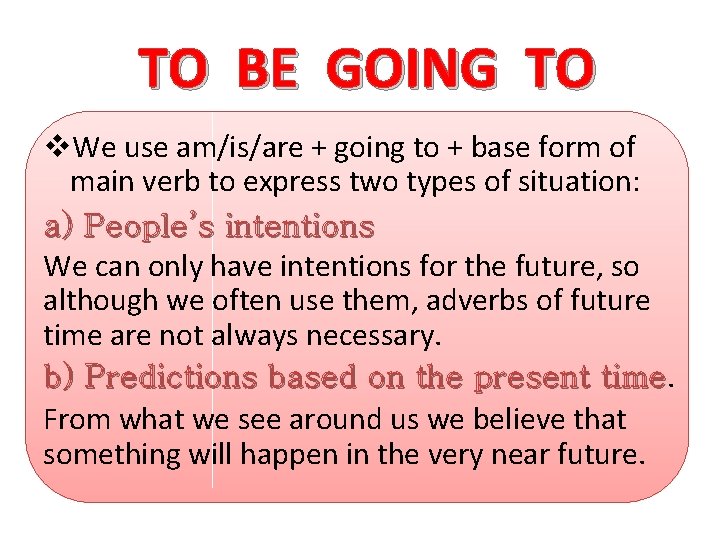 TO BE GOING TO

❖We use am/is/are + going to + base form of main verb to express two types of situation:

a) People's intentions

We can only have intentions for the future, so although we often use them, adverbs of future time are not always necessary.

b) Predictions based on the present time.

From what we see around us we believe that something will happen in the very near future.